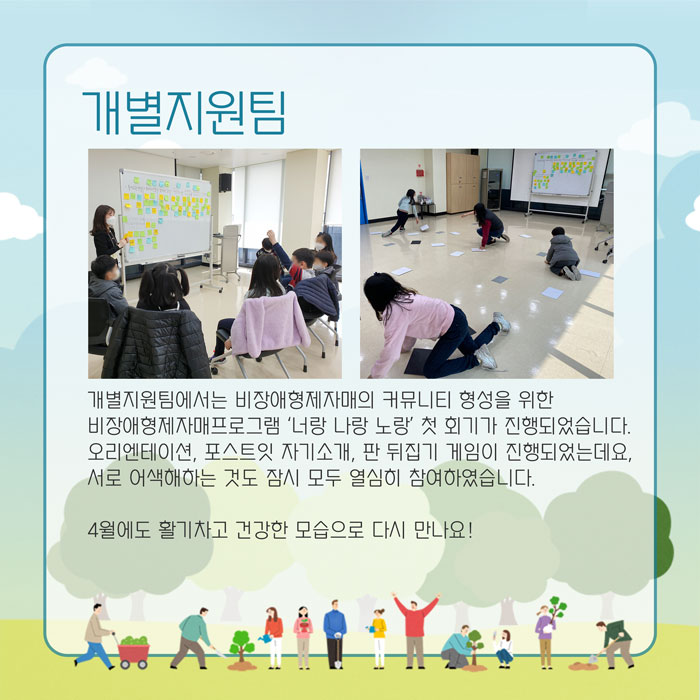 개별지원팀

개별지원팀에서는 비장애형제자매의 커뮤니티 형성을 위한 비장애형제자매프로그램 '너랑 나랑 노랑' 첫 회기가 진행되었습니다. 오리엔테이션, 포스트잇 자기소개, 판 뒤집기 게임이 진행되었는데요, 서로 어색해하는 것도 잠시 모두 열심히 참여하였습니다.

4월에도 활기차고 건강한 모습으로 다시 만나요!